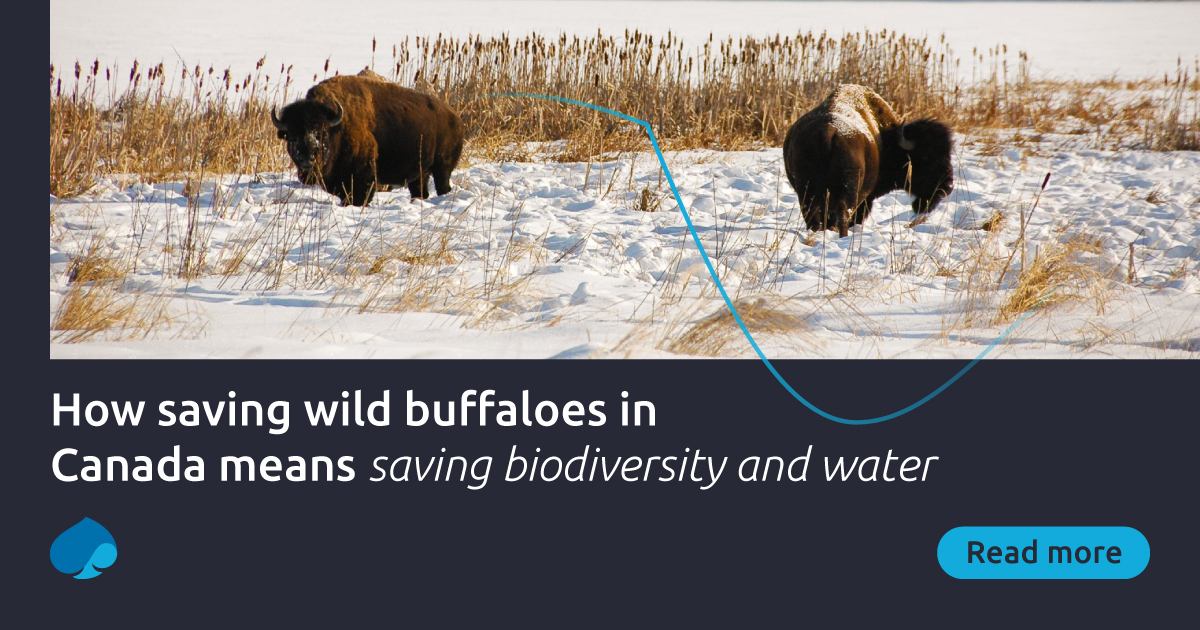 How saving wild buffaloes in Canada means saving biodiversity and water

Read more